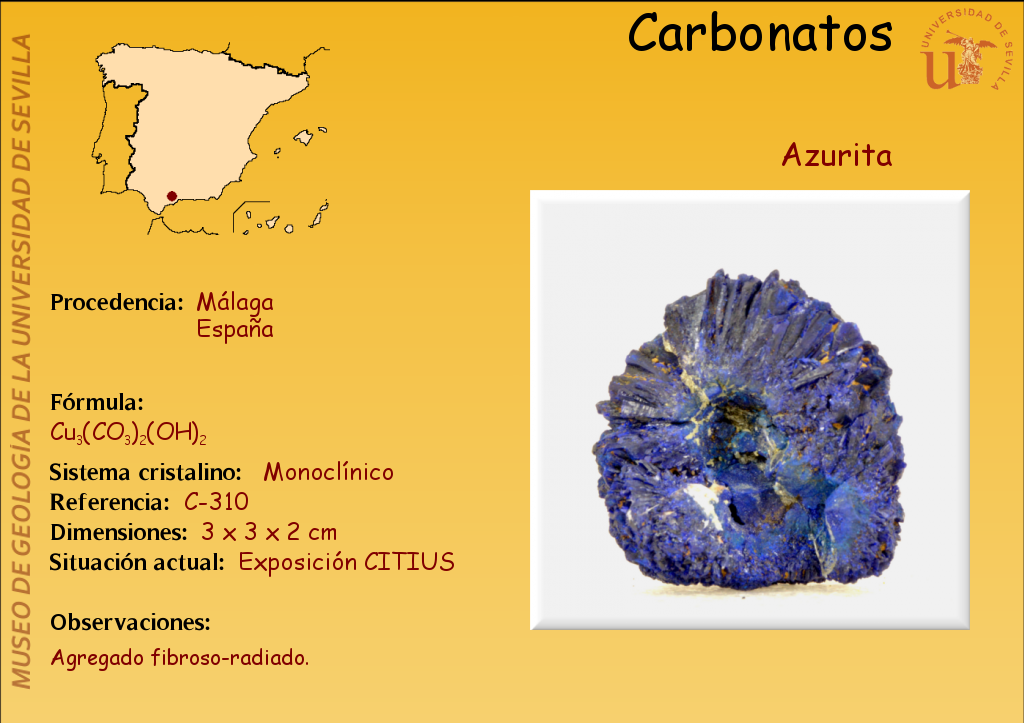 MUSEO DE GEOLOGÍA DE LA UNIVERSIDAD DE SEVILLA

Carbonatos

UNIVERSIDAD DE SEVILLA

Azurita

Procedencia: Málaga
España

Fórmula:
$Cu_3(CO_3)_2(OH)_2$

Sistema cristalino: Monoclínico
Referencia: C-310
Dimensiones: 3 x 3 x 2 cm
Situación actual: Exposición CITIUS

Observaciones:
Agregado fibroso-radiado.